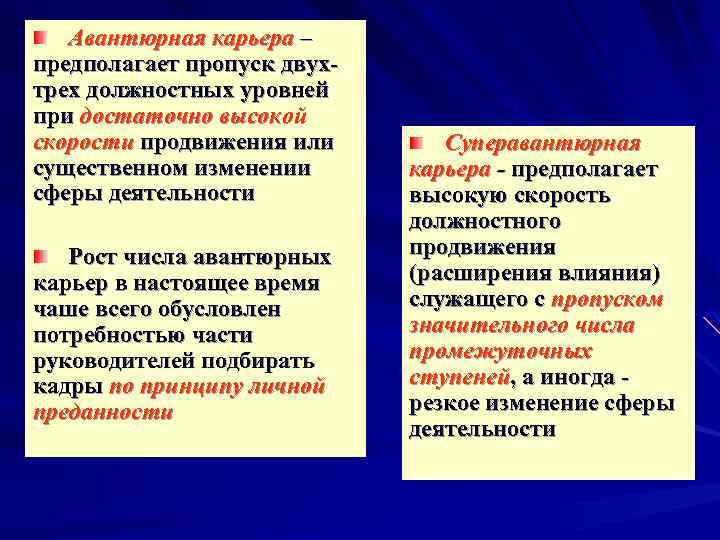 Авантюрная карьера – предполагает пропуск двух-трех должностных уровней при достаточно высокой скорости продвижения или существенном изменении сферы деятельности

Рост числа авантюрных карьер в настоящее время чаше всего обусловлен потребностью части руководителей подбирать кадры по принципу личной преданности

Суперавантюрная карьера - предполагает высокую скорость должностного продвижения (расширения влияния) служащего с пропуском значительного числа промежуточных ступеней, а иногда - резкое изменение сферы деятельности